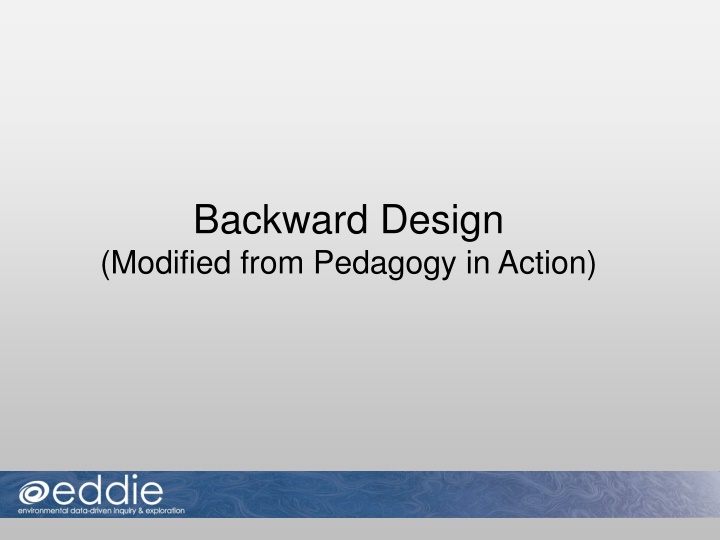 Backward Design
(Modified from Pedagogy in Action)

eddie
environmental data-driven inquiry & exploration